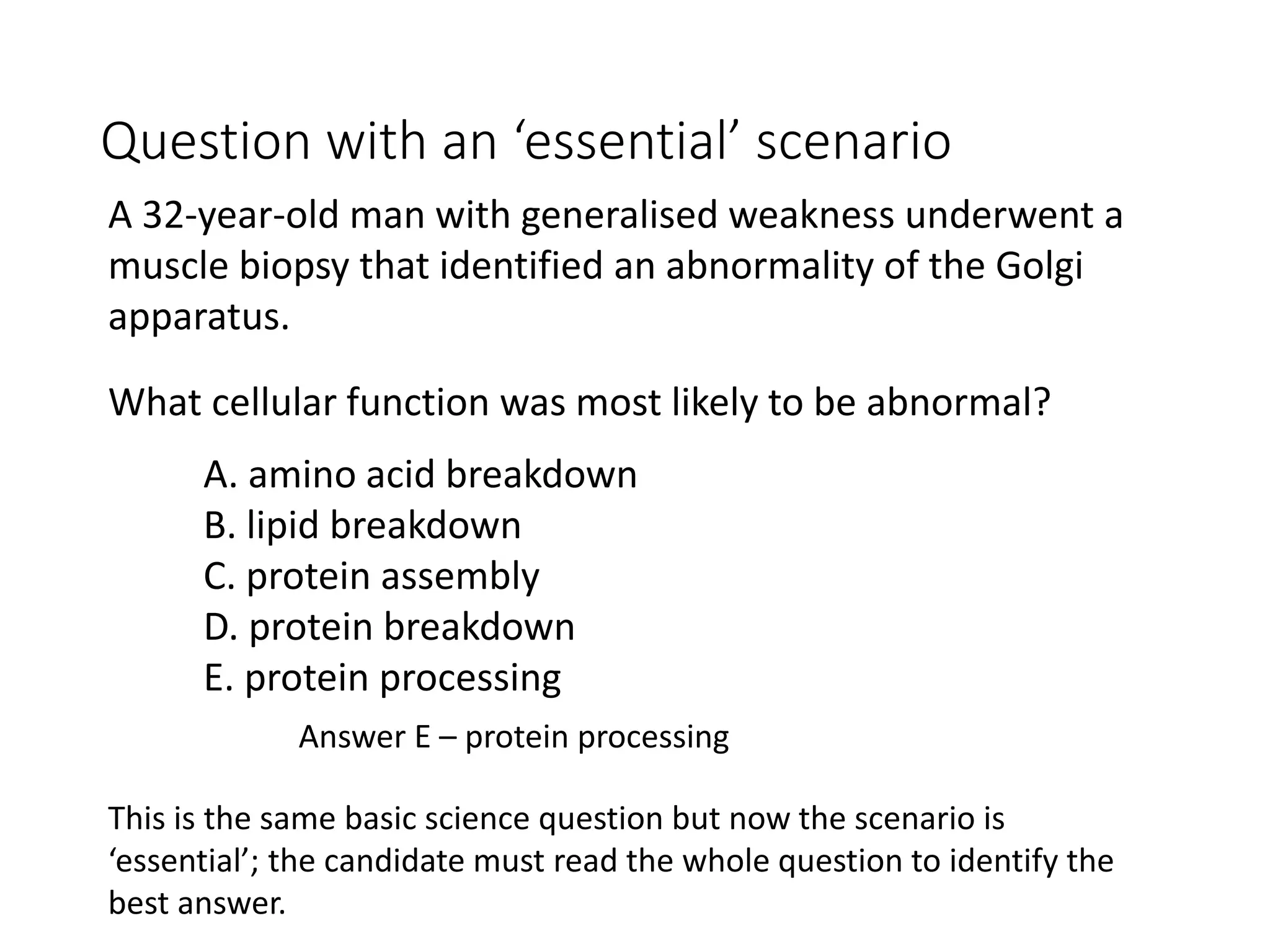 Question with an ‘essential’ scenario

A 32-year-old man with generalised weakness underwent a muscle biopsy that identified an abnormality of the Golgi apparatus.

What cellular function was most likely to be abnormal?

A. amino acid breakdown
B. lipid breakdown
C. protein assembly
D. protein breakdown
E. protein processing

Answer E – protein processing

This is the same basic science question but now the scenario is ‘essential’; the candidate must read the whole question to identify the best answer.